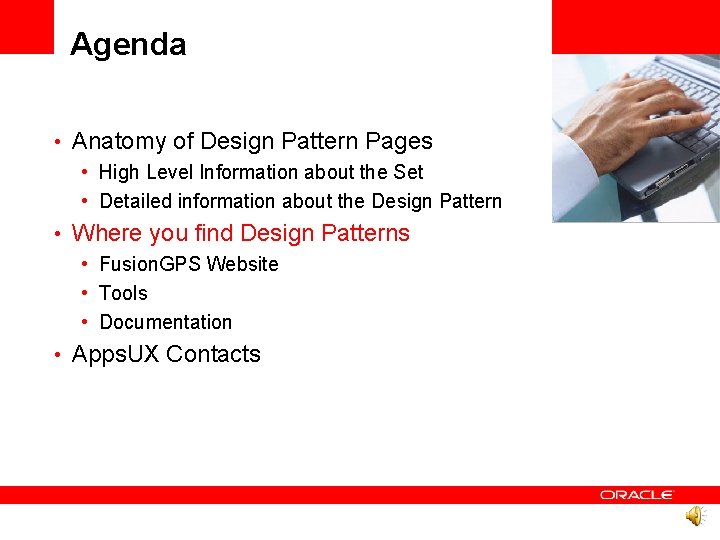 Agenda

• Anatomy of Design Pattern Pages
  • High Level Information about the Set
  • Detailed information about the Design Pattern
• Where you find Design Patterns
  • FusionGPS Website
  • Tools
  • Documentation
• AppsUX Contacts

ORACLE